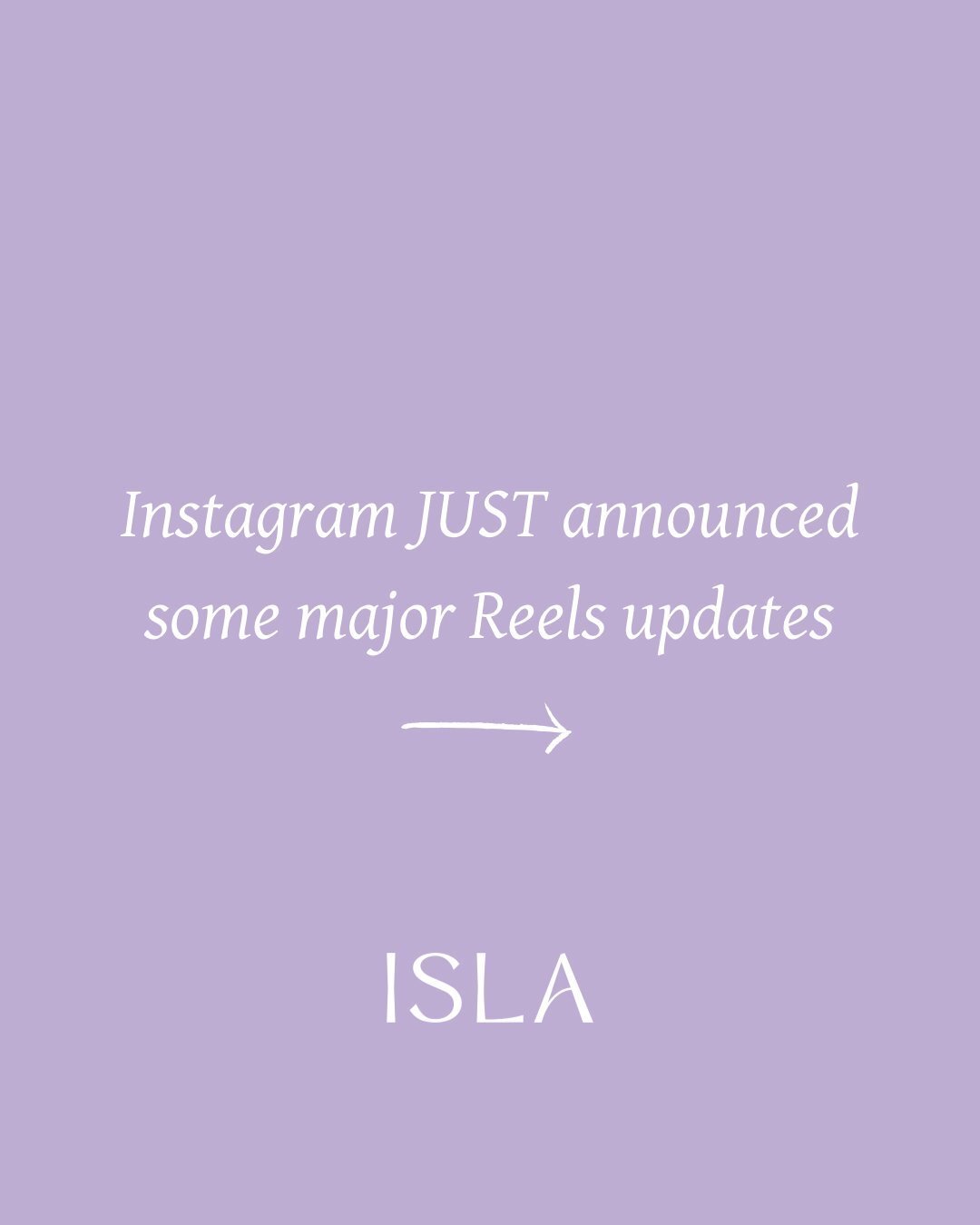 Instagram JUST announced some major Reels updates

ISLA